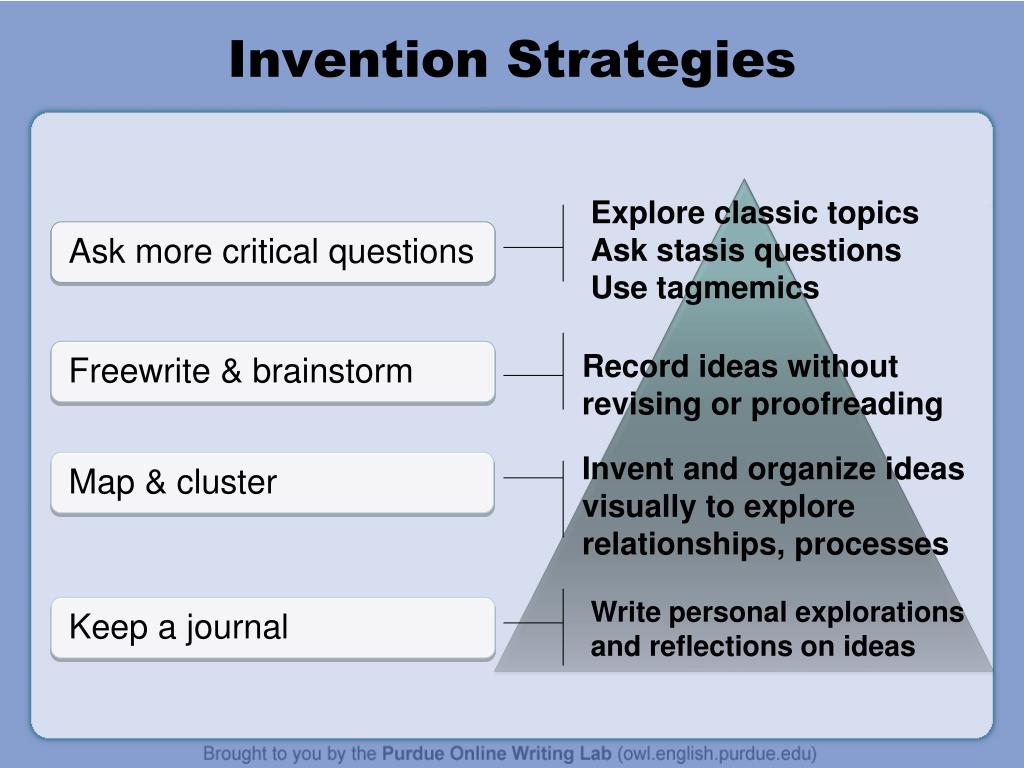 Invention Strategies

Ask more critical questions

Explore classic topics
Ask stasis questions
Use tagmemics

Freewrite & brainstorm

Record ideas without revising or proofreading

Map & cluster

Invent and organize ideas visually to explore relationships, processes

Keep a journal

Write personal explorations and reflections on ideas

Brought to you by the Purdue Online Writing Lab (owl.english.purdue.edu)